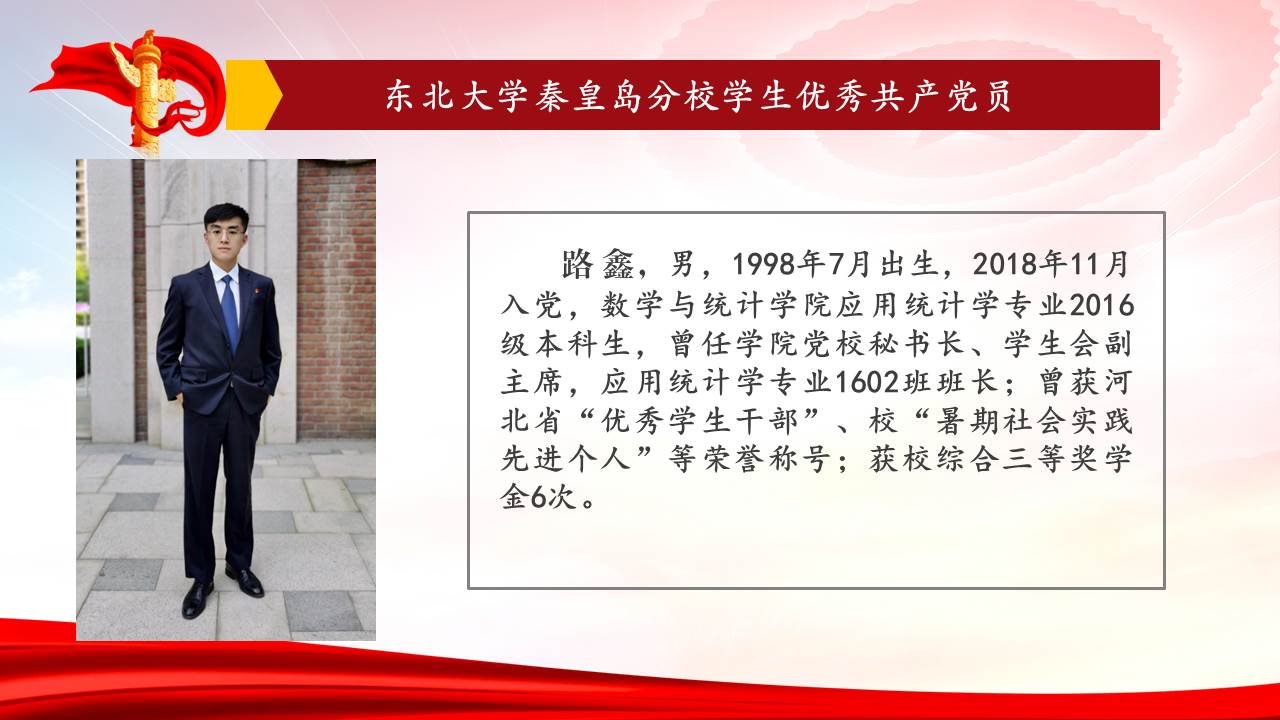 东北大学秦皇岛分校学生优秀共产党员

路鑫，男，1998年7月出生，2018年11月入党，数学与统计学院应用统计学专业2016级本科生，曾任学院党校秘书长、学生会副主席，应用统计学专业1602班班长；曾获河北省“优秀学生干部”、校“暑期社会实践先进个人”等荣誉称号；获校综合三等奖学金6次。